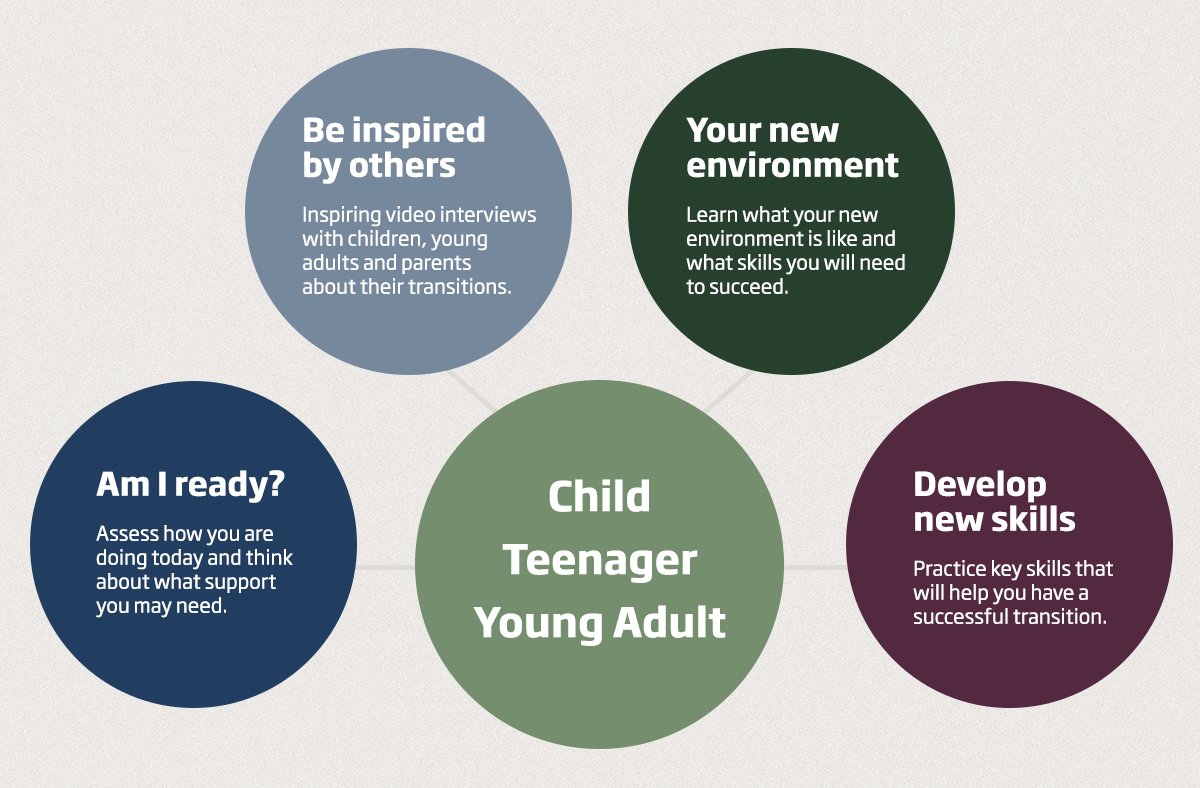 Be inspired by others

Inspiring video interviews with children, young adults and parents about their transitions.

Your new environment

Learn what your new environment is like and what skills you will need to succeed.

Am I ready?

Assess how you are doing today and think about what support you may need.

Child
Teenager
Young Adult

Develop new skills

Practice key skills that will help you have a successful transition.